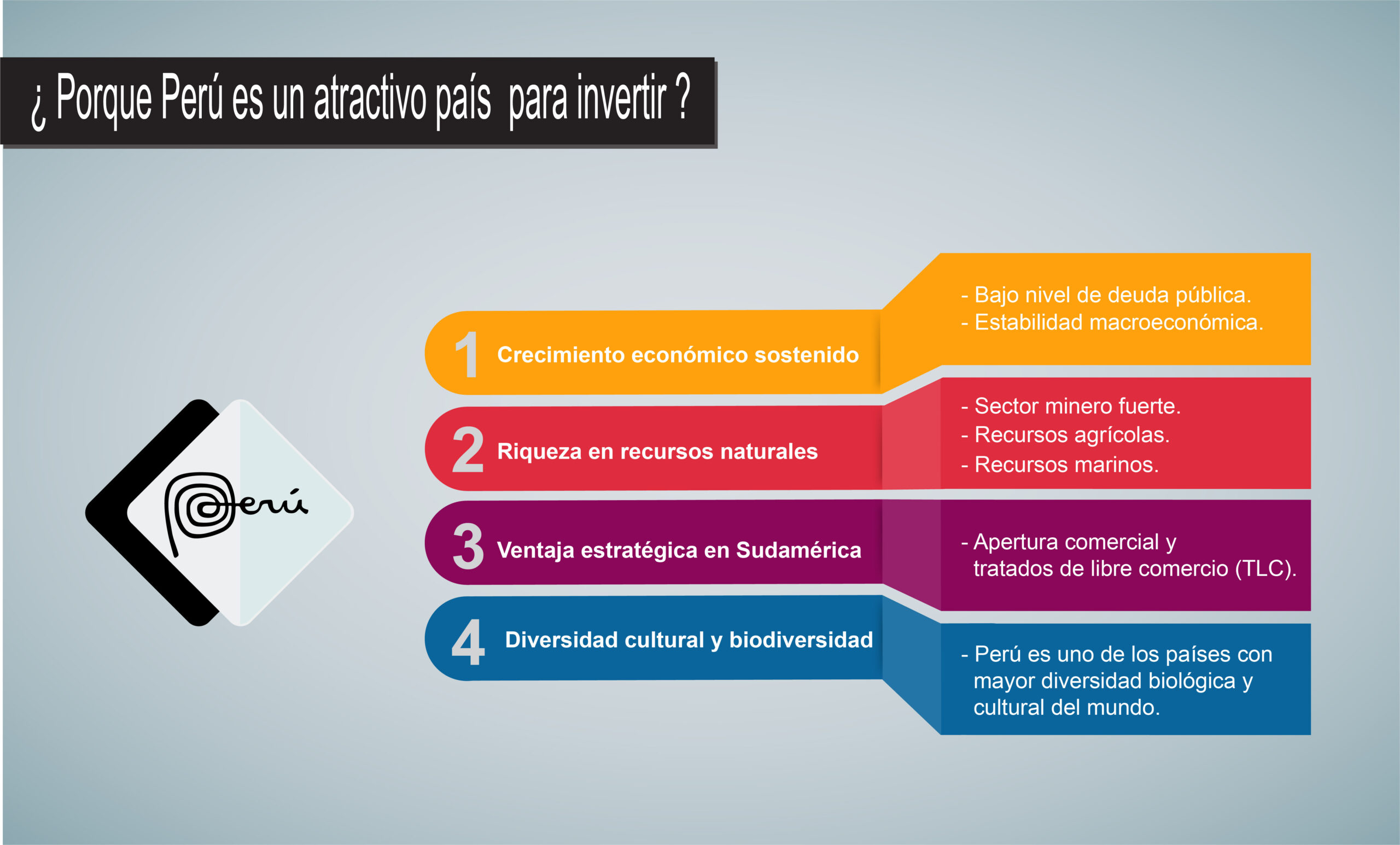 ¿ Porque Perú es un atractivo país para invertir ?

Perú

1 Crecimiento económico sostenido

- Bajo nivel de deuda pública.
- Estabilidad macroeconómica.

2 Riqueza en recursos naturales

- Sector minero fuerte.
- Recursos agrícolas.
- Recursos marinos.

3 Ventaja estratégica en Sudamérica

- Apertura comercial y tratados de libre comercio (TLC).

4 Diversidad cultural y biodiversidad

- Perú es uno de los países con mayor diversidad biológica y cultural del mundo.